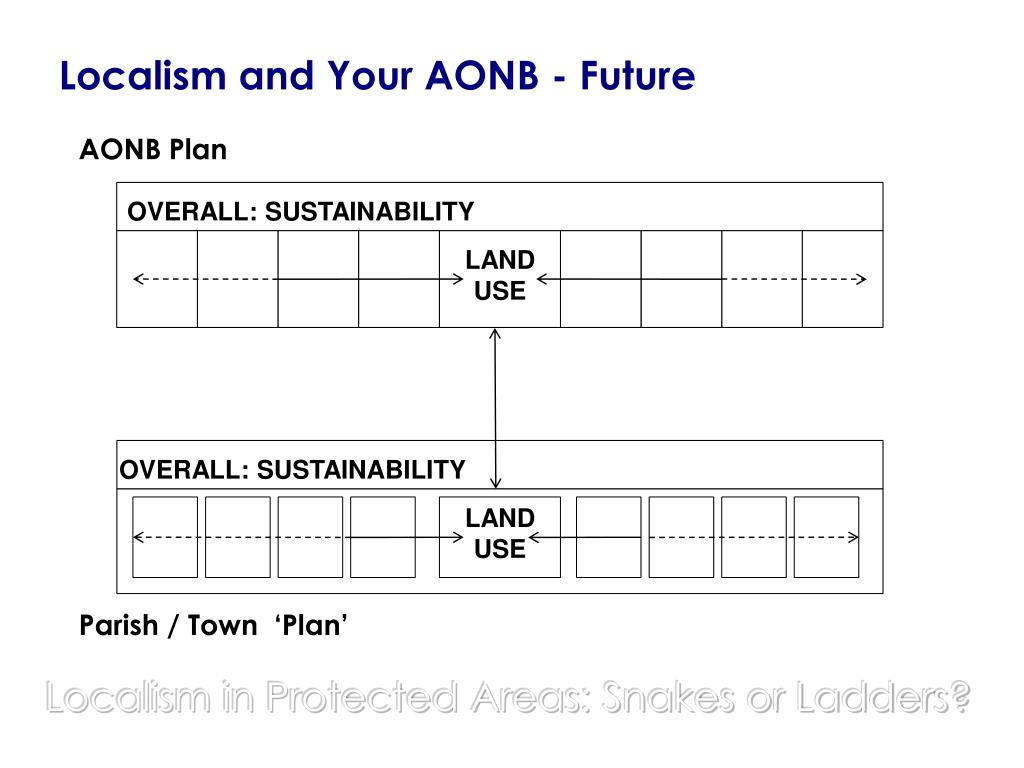 Localism and Your AONB - Future

AONB Plan

OVERALL: SUSTAINABILITY

LAND USE

OVERALL: SUSTAINABILITY

LAND USE

Parish / Town ‘Plan’

Localism in Protected Areas: Snakes or Ladders?